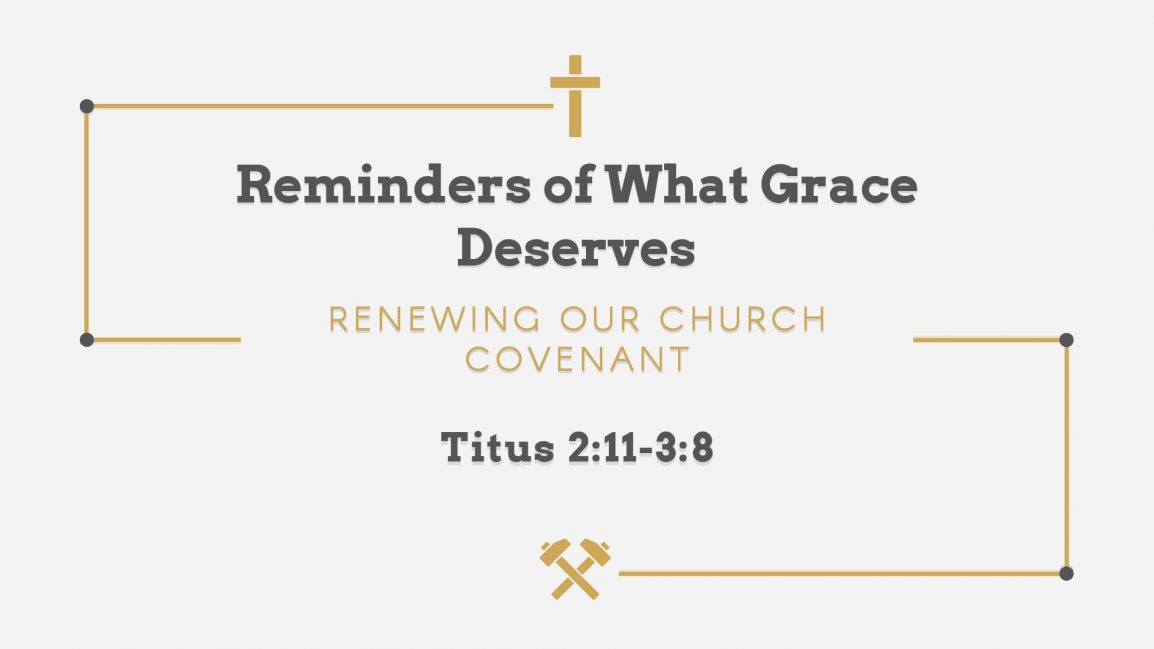 Reminders of What Grace Deserves

RENEWING OUR CHURCH COVENANT

Titus 2:11-3:8